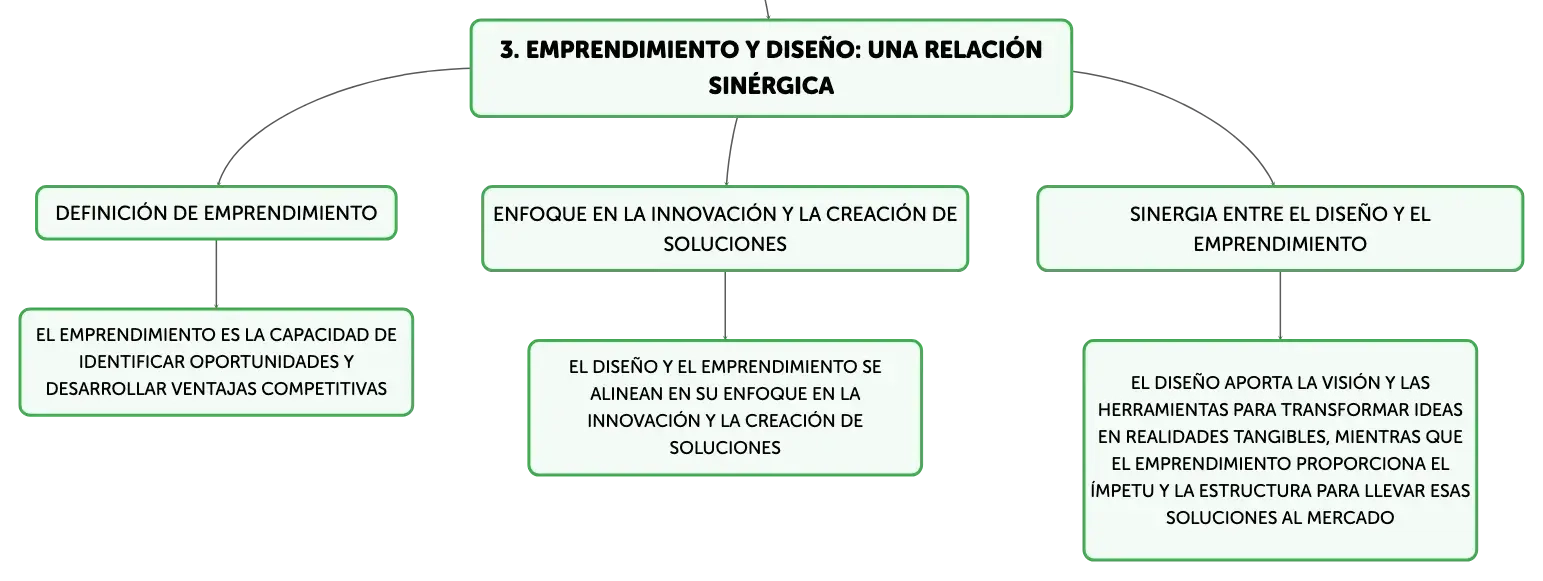 3. EMPRENDIMIENTO Y DISEÑO: UNA RELACIÓN SINÉRGICA

DEFINICIÓN DE EMPRENDIMIENTO

EL EMPRENDIMIENTO ES LA CAPACIDAD DE IDENTIFICAR OPORTUNIDADES Y DESARROLLAR VENTAJAS COMPETITIVAS

ENFOQUE EN LA INNOVACIÓN Y LA CREACIÓN DE SOLUCIONES

EL DISEÑO Y EL EMPRENDIMIENTO SE ALINEAN EN SU ENFOQUE EN LA INNOVACIÓN Y LA CREACIÓN DE SOLUCIONES

SINERGIA ENTRE EL DISEÑO Y EL EMPRENDIMIENTO

EL DISEÑO APORTA LA VISIÓN Y LAS HERRAMIENTAS PARA TRANSFORMAR IDEAS EN REALIDADES TANGIBLES, MIENTRAS QUE EL EMPRENDIMIENTO PROPORCIONA EL ÍMPETU Y LA ESTRUCTURA PARA LLEVAR ESAS SOLUCIONES AL MERCADO